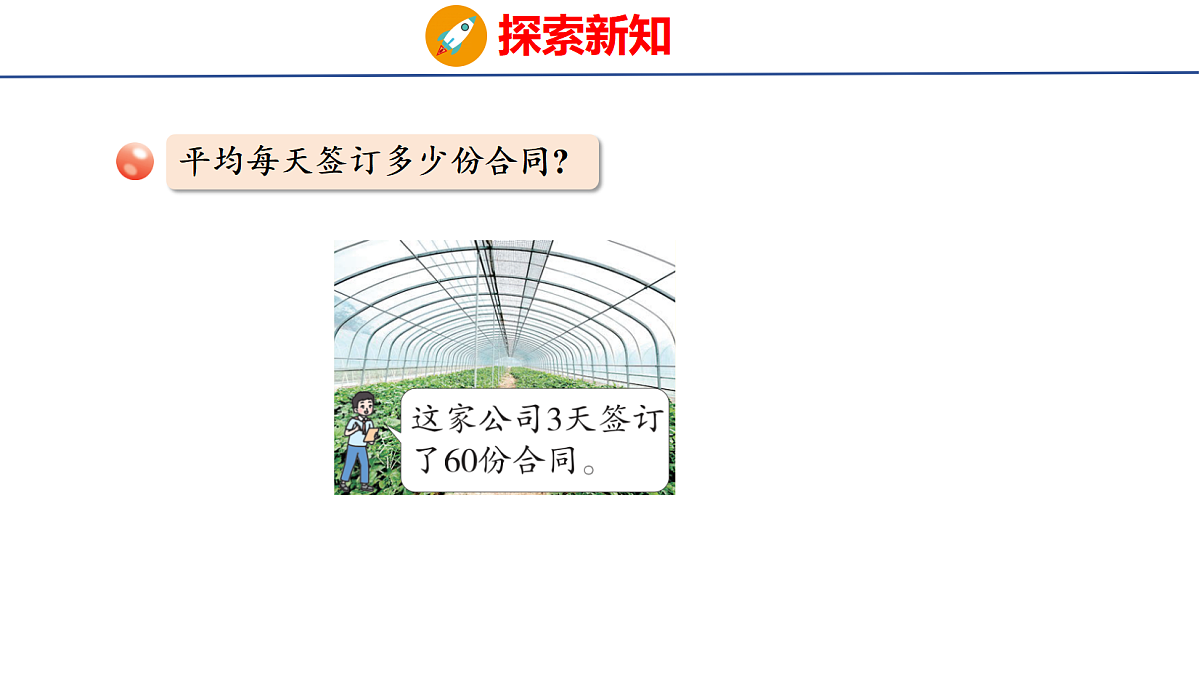 探索新知

平均每天签订多少份合同？

这家公司3天签订了60份合同。